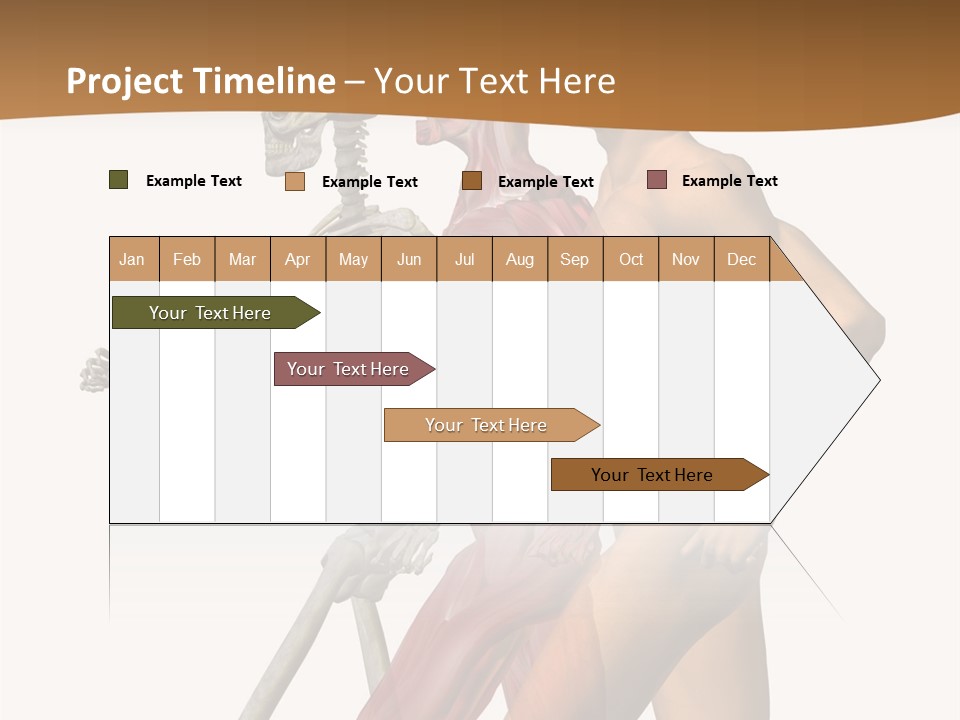 Project Timeline – Your Text Here

Example Text
Example Text
Example Text
Example Text

| Jan | Feb | Mar | Apr | May | Jun | Jul | Aug | Sep | Oct | Nov | Dec |
|---|---|---|---|---|---|---|---|---|---|---|---|

Your Text Here

Your Text Here

Your Text Here

Your Text Here